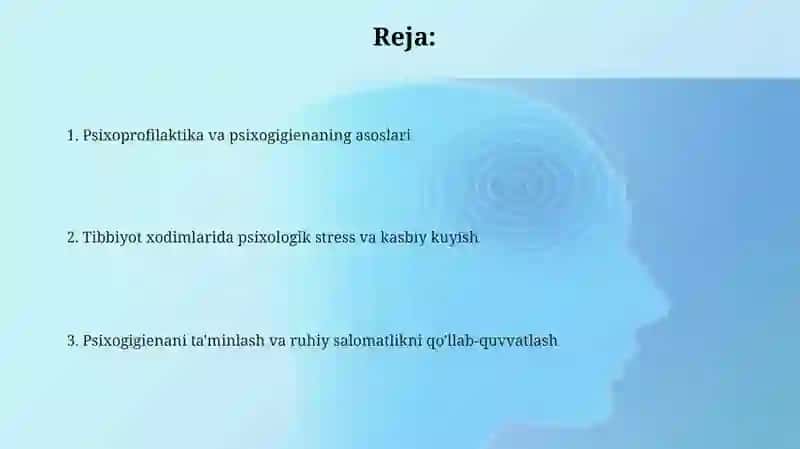 Reja:

1. Psixoprofilaktika va psixogigienaning asoslari

2. Tibbiyot xodimlarida psixologik stress va kasbiy kuyish

3. Psixogigienani ta'minlash va ruhiy salomatlikni qo'llab-quvvatlash